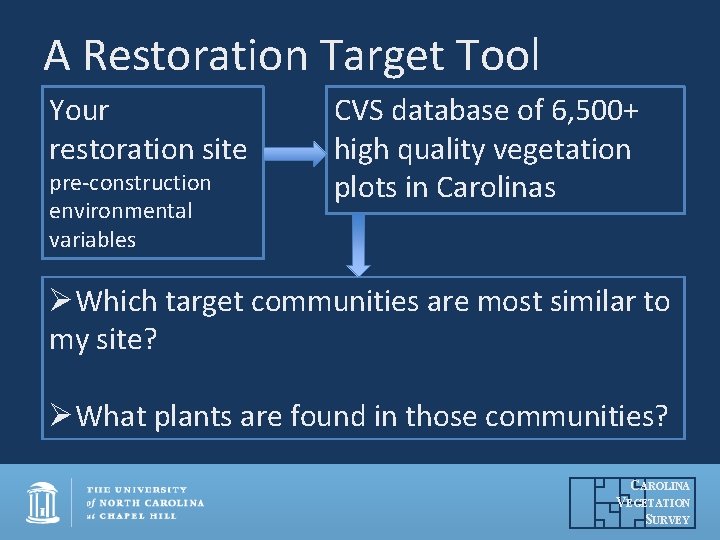 A Restoration Target Tool

Your restoration site
pre-construction environmental variables

CVS database of 6,500+ high quality vegetation plots in Carolinas

➢Which target communities are most similar to my site?

➢What plants are found in those communities?

THE UNIVERSITY of NORTH CAROLINA at CHAPEL HILL

CAROLINA VEGETATION SURVEY